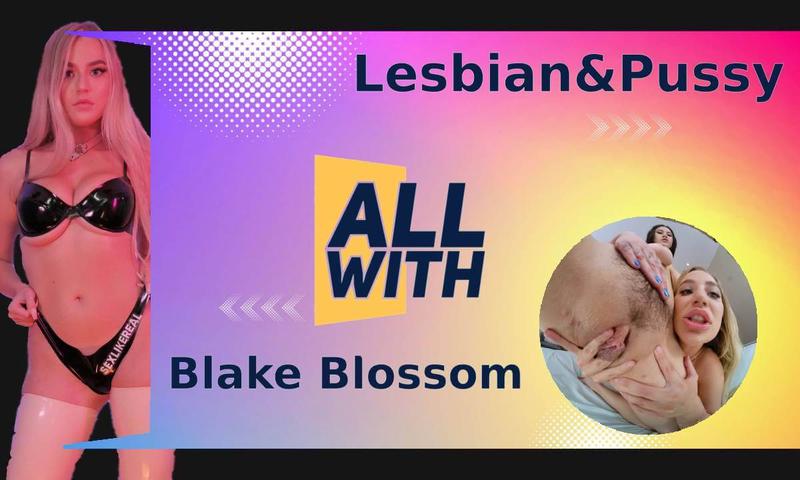 Lesbian&Pussy

ALL WITH

Blake Blossom

SEXLIKEREAL